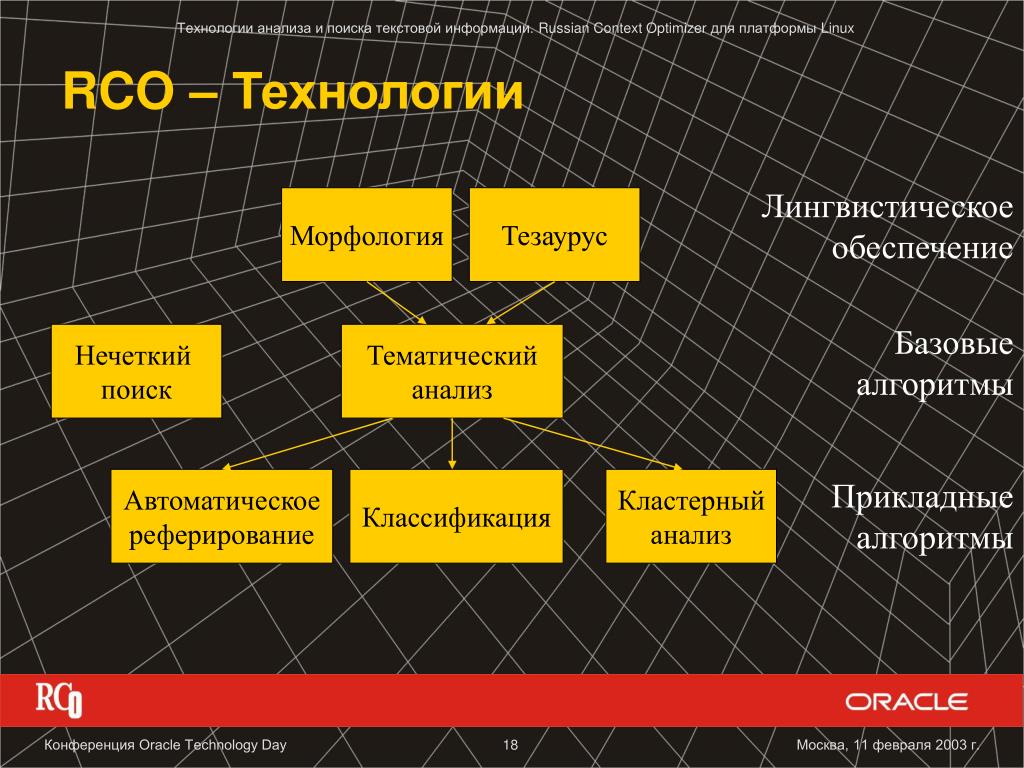 Технологии анализа и поиска текстовой информации. Russian Context Optimizer для платформы Linux

RCO – Технологии

Морфология

Тезаурус

Лингвистическое обеспечение

Нечеткий поиск

Тематический анализ

Базовые алгоритмы

Автоматическое реферирование

Классификация

Кластерный анализ

Прикладные алгоритмы

RCO

ORACLE

Конференция Oracle Technology Day

18

Москва, 11 февраля 2003 г.